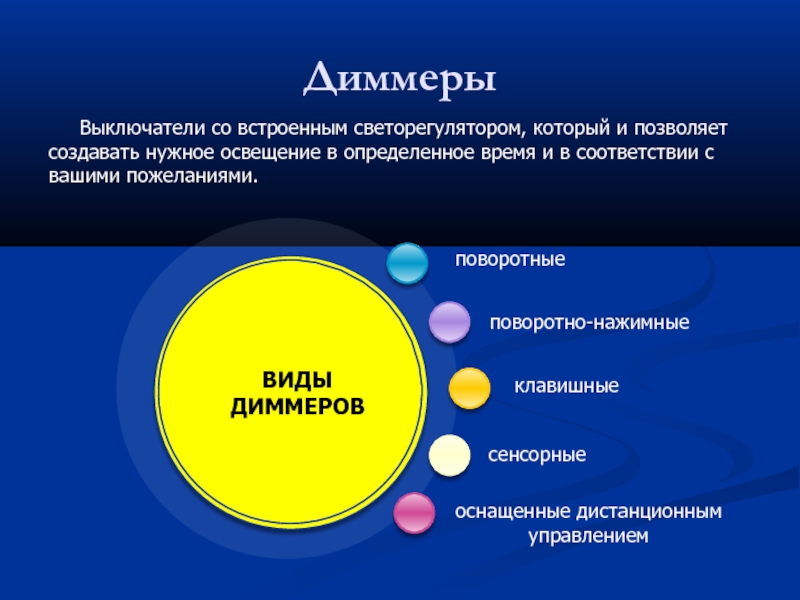 Диммеры

Выключатели со встроенным светорегулятором, который и позволяет создавать нужное освещение в определенное время и в соответствии с вашими пожеланиями.

ВИДЫ ДИММЕРОВ

поворотные

поворотно-нажимные

клавишные

сенсорные

оснащенные дистанционным управлением